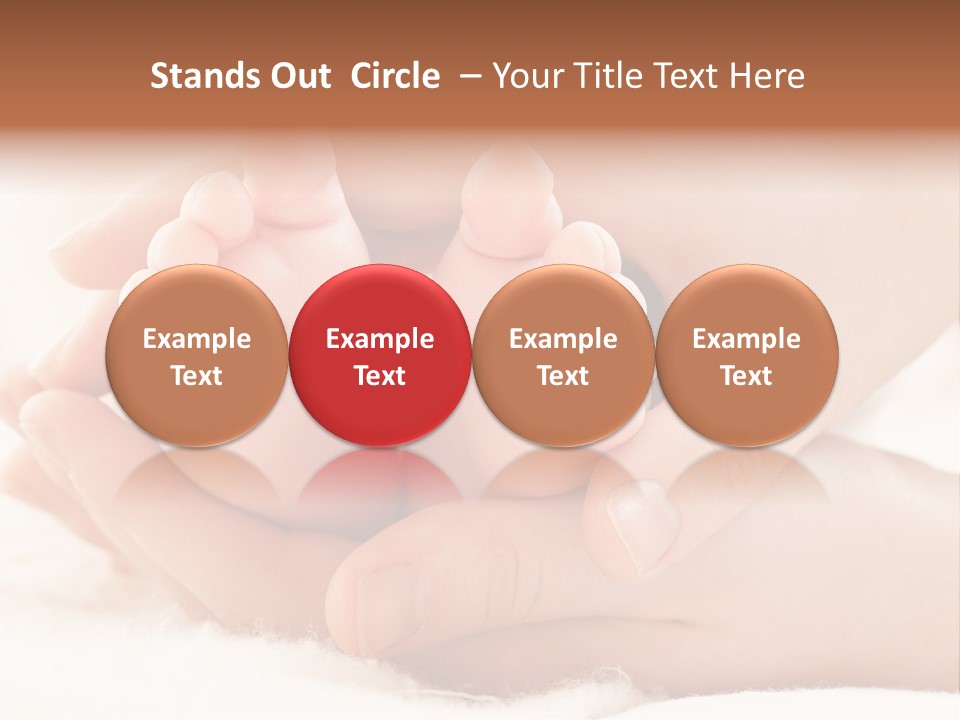 Stands Out Circle – Your Title Text Here

Example Text

Example Text

Example Text

Example Text